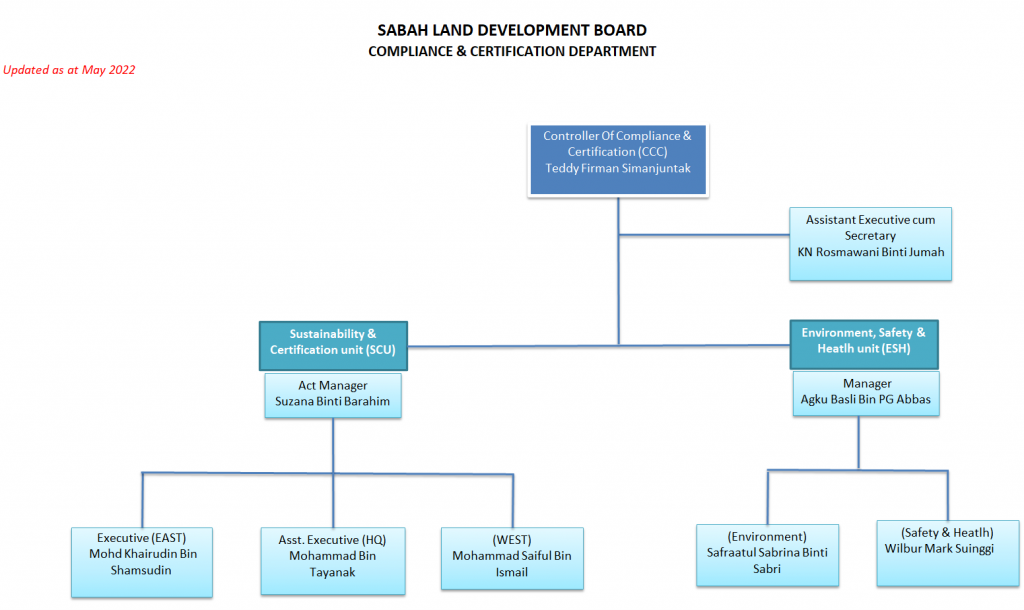 SABAH LAND DEVELOPMENT BOARD
COMPLIANCE & CERTIFICATION DEPARTMENT

Updated as at May 2022

Controller Of Compliance & Certification (CCC)
Teddy Firman Simanjuntak

Assistant Executive cum Secretary
KN Rosmawani Binti Jumah

Sustainability & Certification unit (SCU)

Act Manager
Suzana Binti Barahim

Environment, Safety & Heatlh unit (ESH)

Manager
Agku Basli Bin PG Abbas

Executive (EAST)
Mohd Khairudin Bin Shamsudin

Asst. Executive (HQ)
Mohammad Bin Tayanak

(WEST)
Mohammad Saiful Bin Ismail

(Environment)
Safraatul Sabrina Binti Sabri

(Safety & Heatlh)
Wilbur Mark Suinggi